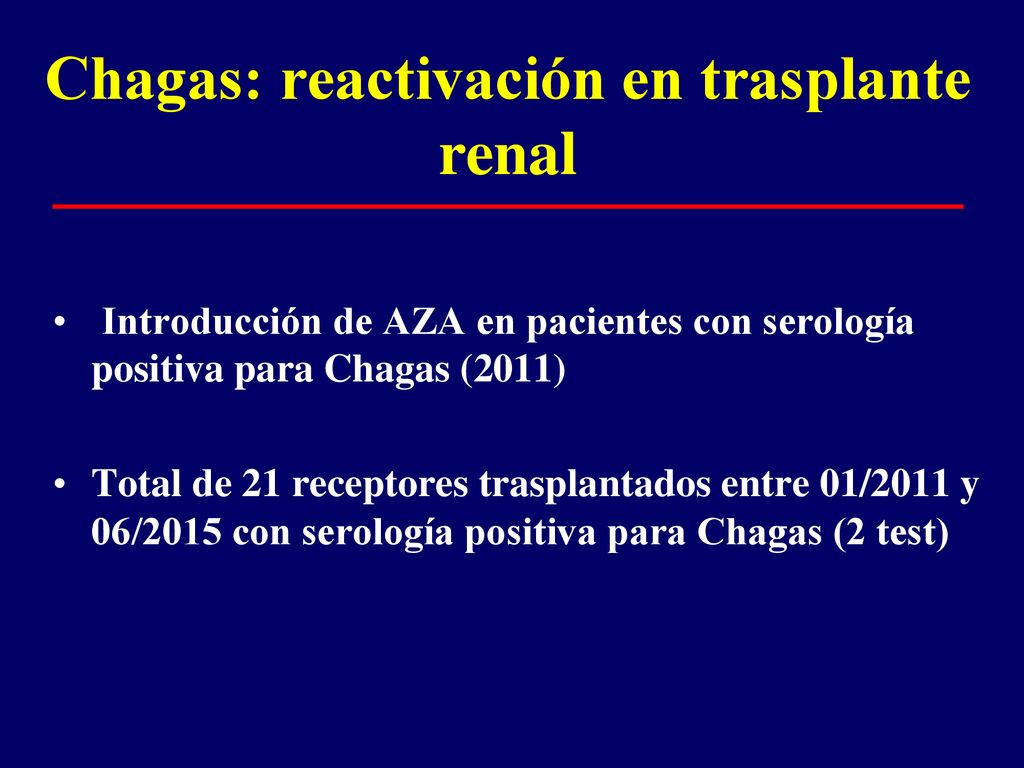 Chagas: reactivación en trasplante renal

• Introducción de AZA en pacientes con serología positiva para Chagas (2011)

• Total de 21 receptores trasplantados entre 01/2011 y 06/2015 con serología positiva para Chagas (2 test)